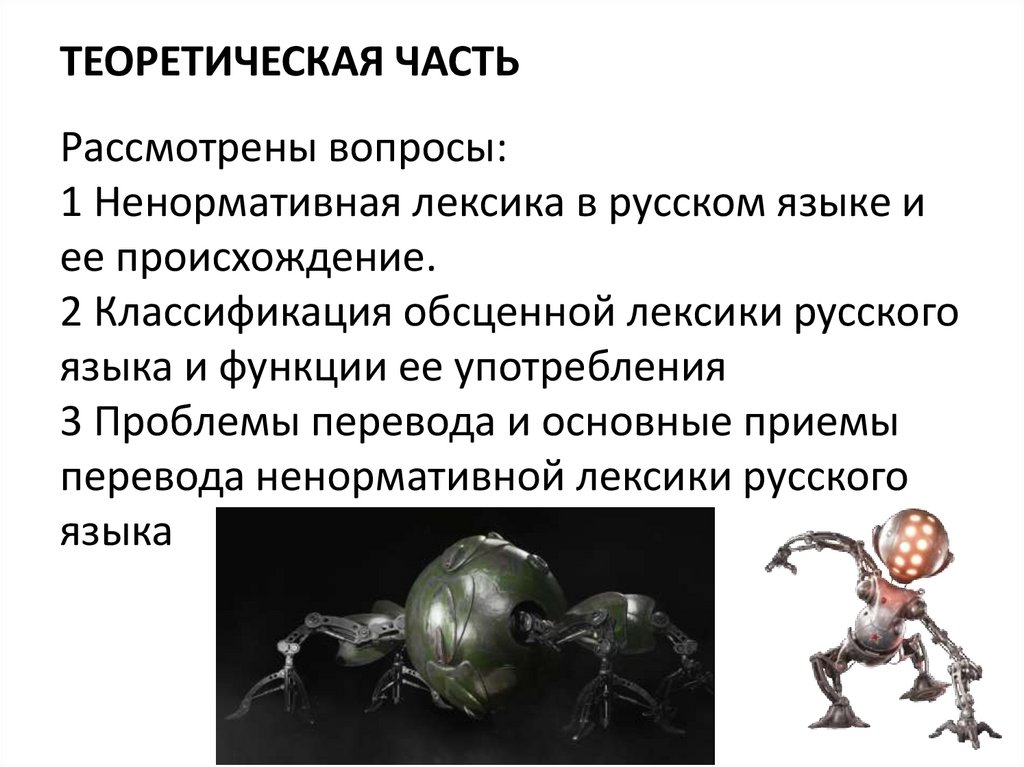 ТЕОРЕТИЧЕСКАЯ ЧАСТЬ

Рассмотрены вопросы:
1 Ненормативная лексика в русском языке и ее происхождение.
2 Классификация обсценной лексики русского языка и функции ее употребления
3 Проблемы перевода и основные приемы перевода ненормативной лексики русского языка